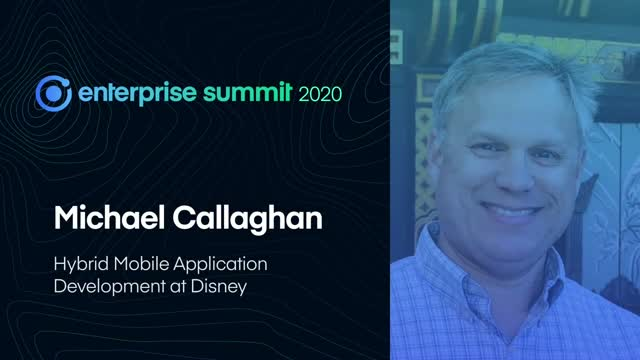 enterprise summit 2020

Michael Callaghan

Hybrid Mobile Application Development at Disney